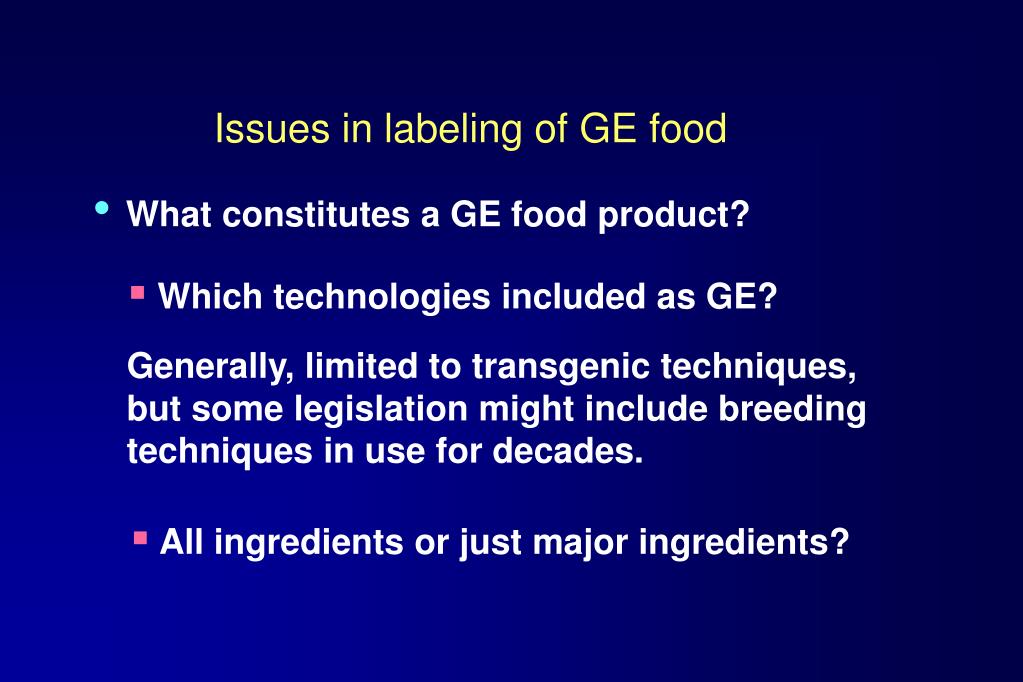 Issues in labeling of GE food

• What constitutes a GE food product?

▪ Which technologies included as GE?

Generally, limited to transgenic techniques, but some legislation might include breeding techniques in use for decades.

▪ All ingredients or just major ingredients?